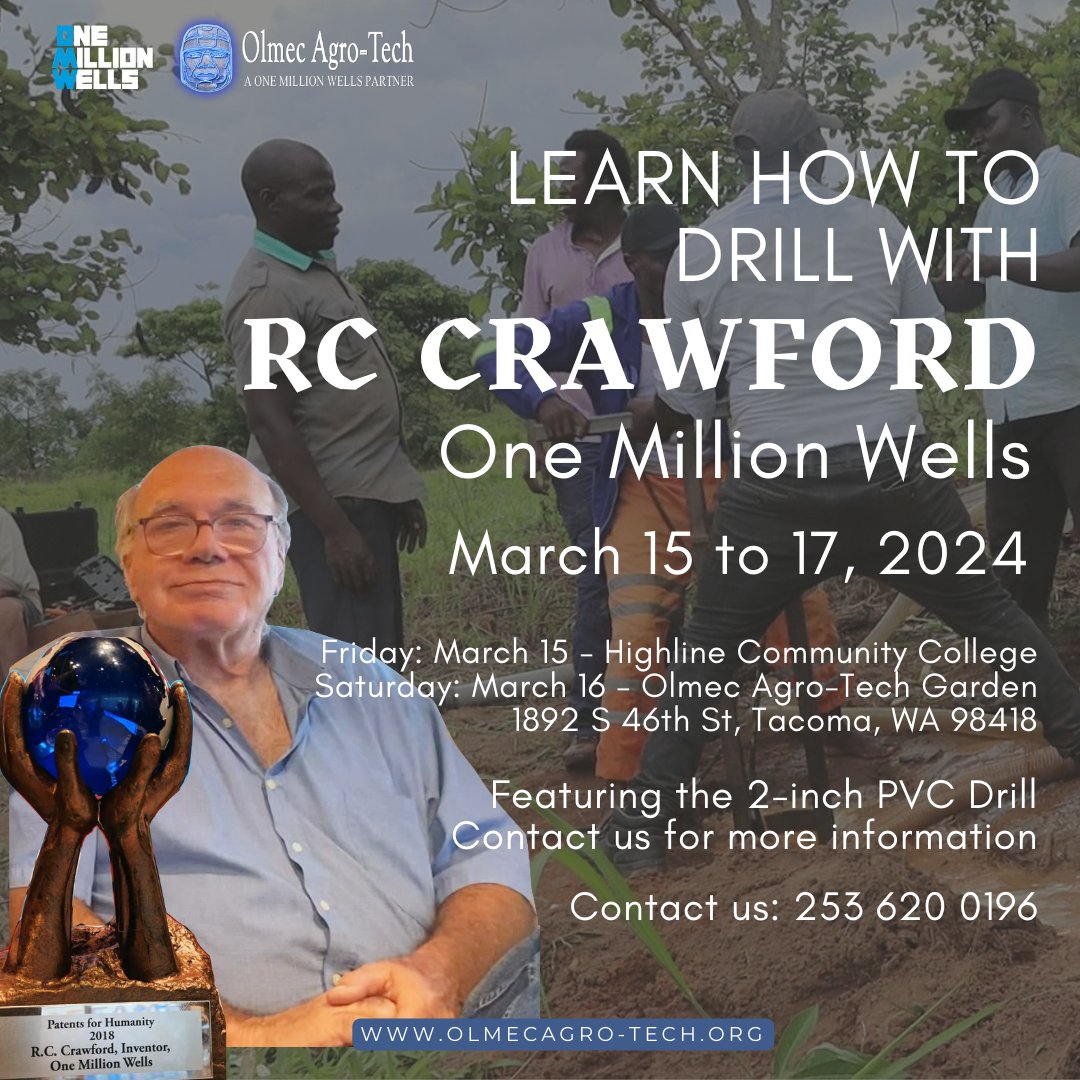 ONE MILLION WELLS

Olmec Agro-Tech
A ONE MILLION WELLS PARTNER

LEARN HOW TO DRILL WITH
RC CRAWFORD
One Million Wells

March 15 to 17, 2024

Friday: March 15 - Highline Community College
Saturday: March 16 - Olmec Agro-Tech Garden
1892 S 46th St, Tacoma, WA 98418

Featuring the 2-inch PVC Drill
Contact us for more information

Contact us: 253 620 0196

Patents for Humanity
2018
R.C. Crawford, Inventor,
One Million Wells

WWW.OLMECAGRO-TECH.ORG